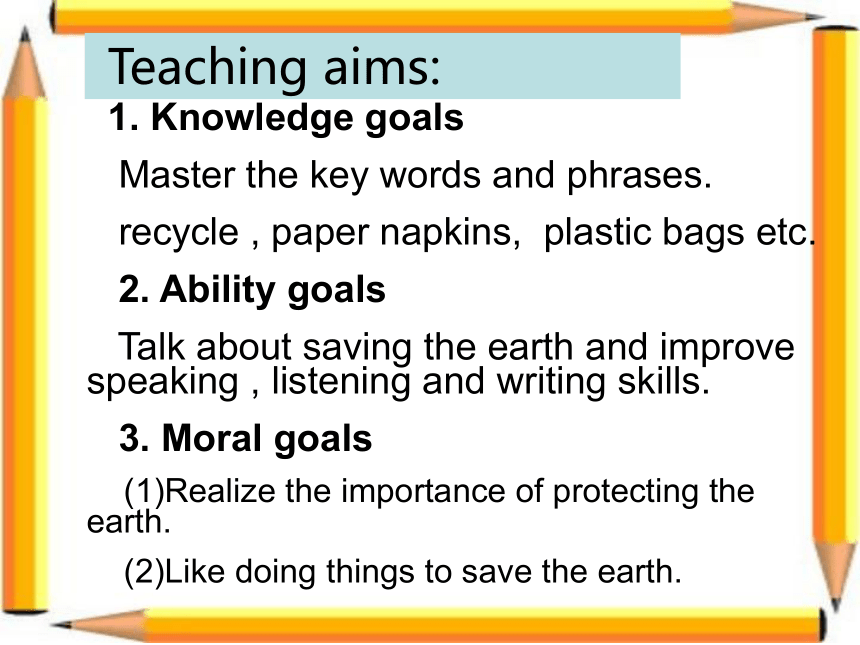 Teaching aims:

1. Knowledge goals

Master the key words and phrases.

recycle , paper napkins, plastic bags etc.

2. Ability goals

Talk about saving the earth and improve speaking , listening and writing skills.

3. Moral goals

(1)Realize the importance of protecting the earth.

(2)Like doing things to save the earth.